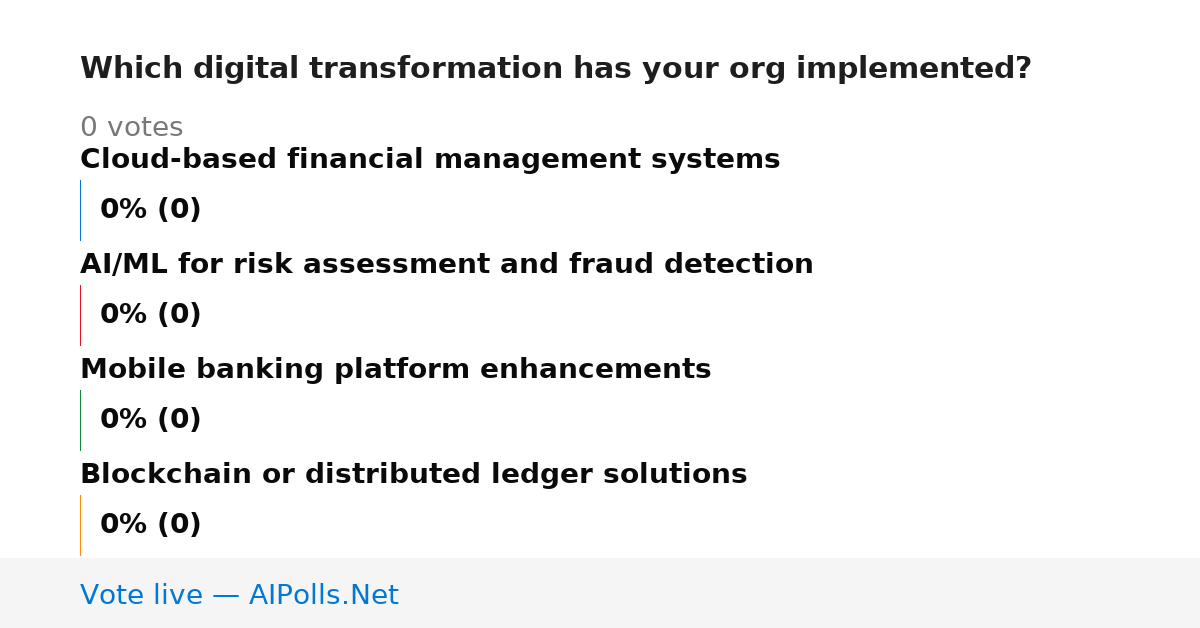 Which digital transformation has your org implemented?

0 votes

Cloud-based financial management systems

0% (0)

AI/ML for risk assessment and fraud detection

0% (0)

Mobile banking platform enhancements

0% (0)

Blockchain or distributed ledger solutions

0% (0)

Vote live — AIPolls.Net